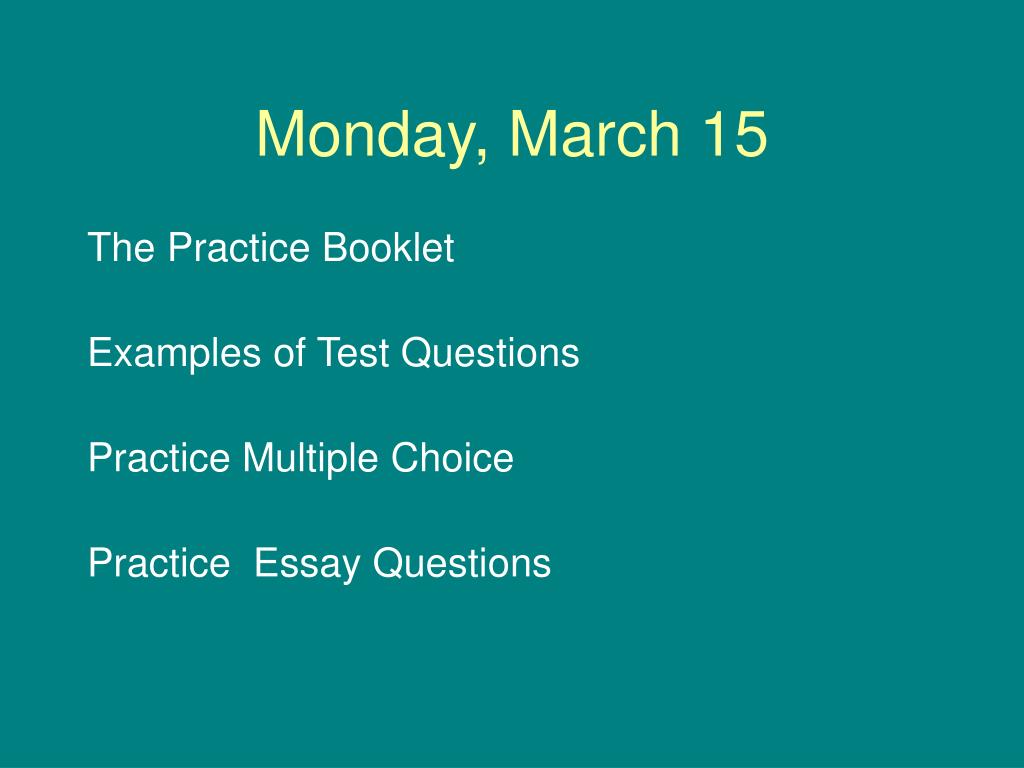 Monday, March 15

The Practice Booklet

Examples of Test Questions

Practice Multiple Choice

Practice  Essay Questions